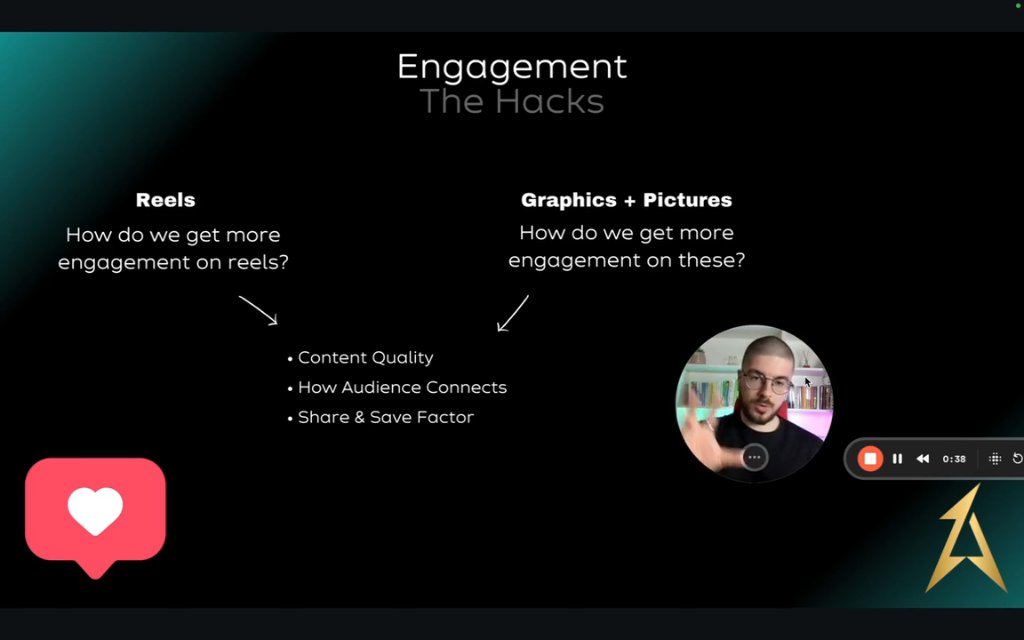 Engagement
The Hacks

Reels
How do we get more engagement on reels?

Graphics + Pictures
How do we get more engagement on these?

• Content Quality
• How Audience Connects
• Share & Save Factor

0:38